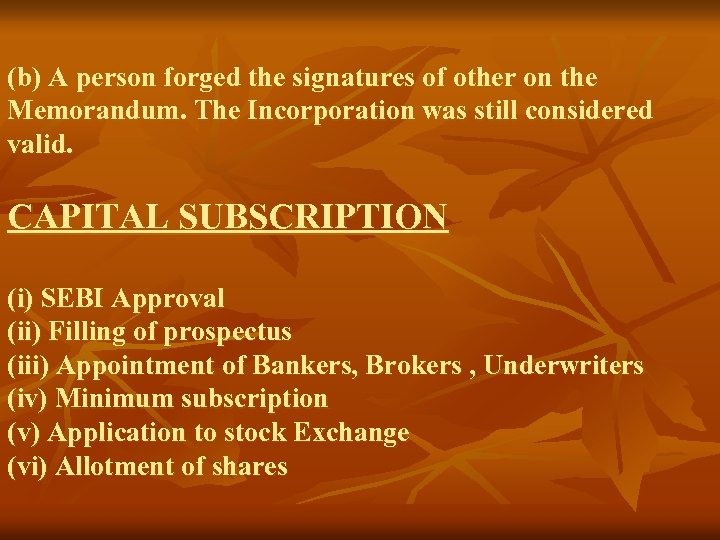 (b) A person forged the signatures of other on the Memorandum. The Incorporation was still considered valid.

CAPITAL SUBSCRIPTION

(i) SEBI Approval
(ii) Filling of prospectus
(iii) Appointment of Bankers, Brokers , Underwriters
(iv) Minimum subscription
(v) Application to stock Exchange
(vi) Allotment of shares